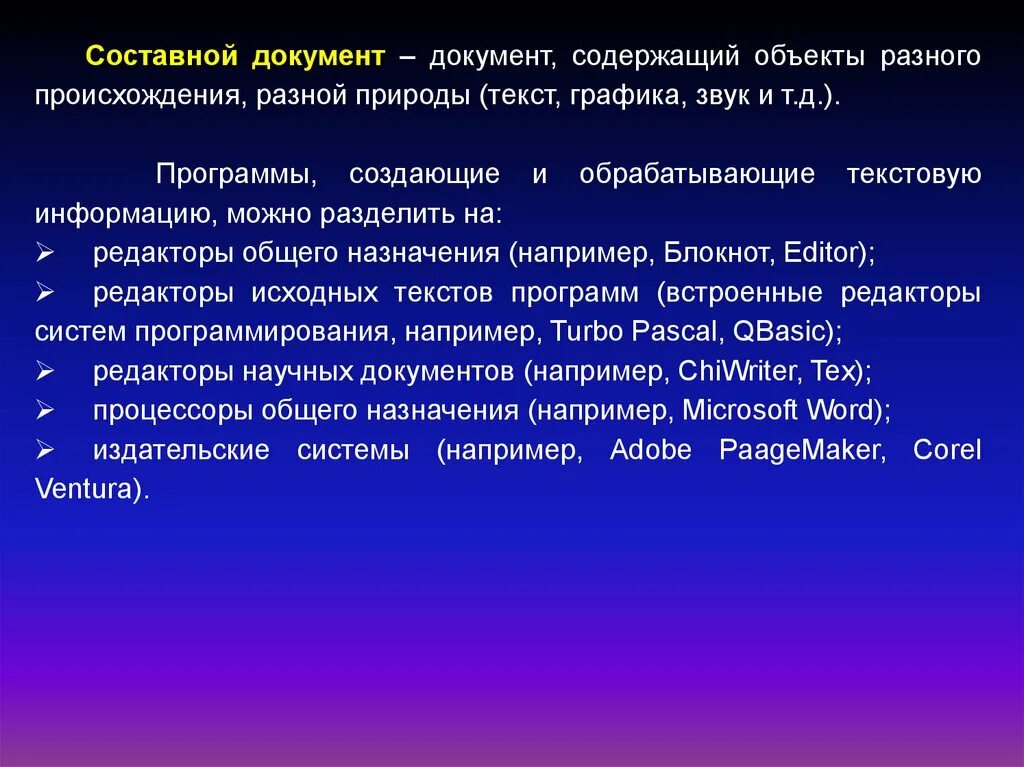 Составной документ – документ, содержащий объекты разного происхождения, разной природы (текст, графика, звук и т.д.).

Программы, создающие и обрабатывающие текстовую информацию, можно разделить на:
➢ редакторы общего назначения (например, Блокнот, Editor);
➢ редакторы исходных текстов программ (встроенные редакторы систем программирования, например, Turbo Pascal, QBasic);
➢ редакторы научных документов (например, ChiWriter, Tex);
➢ процессоры общего назначения (например, Microsoft Word);
➢ издательские системы (например, Adobe PaageMaker, Corel Ventura).